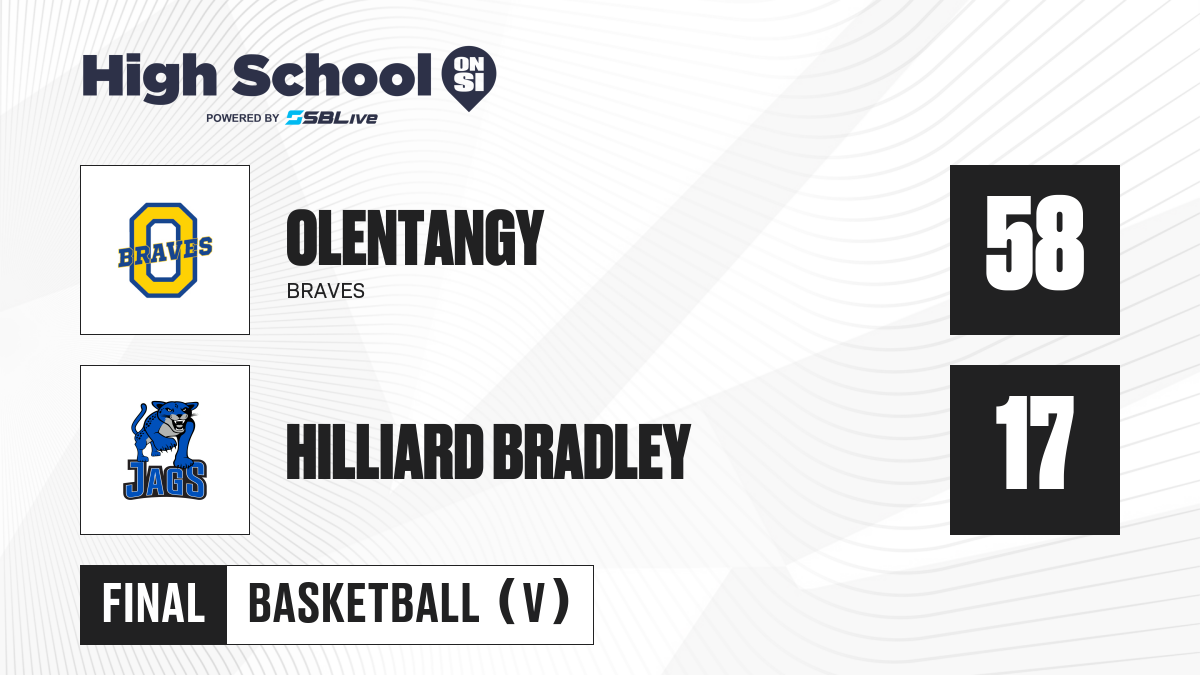 High School ON SI
POWERED BY SBLive

O BRAVES

OLENTANGY
BRAVES

58

JAGS

HILLIARD BRADLEY

17

FINAL BASKETBALL (V)